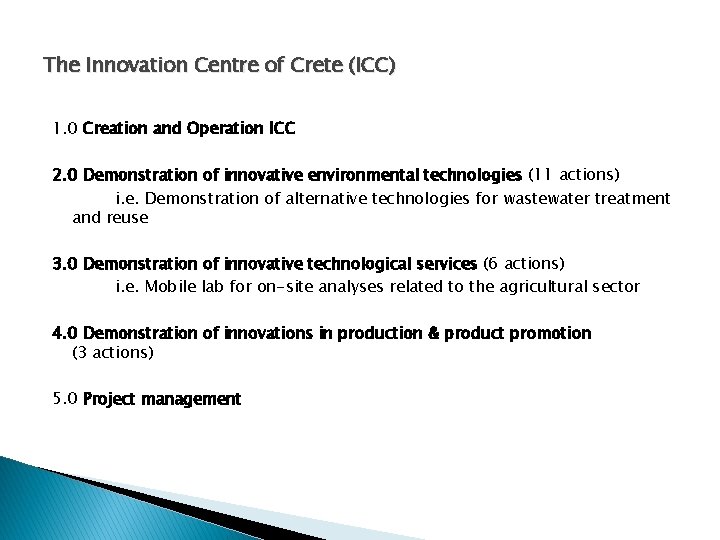 The Innovation Centre of Crete (ICC)

1.0 Creation and Operation ICC

2.0 Demonstration of innovative environmental technologies (11 actions)
i.e. Demonstration of alternative technologies for wastewater treatment and reuse

3.0 Demonstration of innovative technological services (6 actions)
i.e. Mobile lab for on-site analyses related to the agricultural sector

4.0 Demonstration of innovations in production & product promotion (3 actions)

5.0 Project management